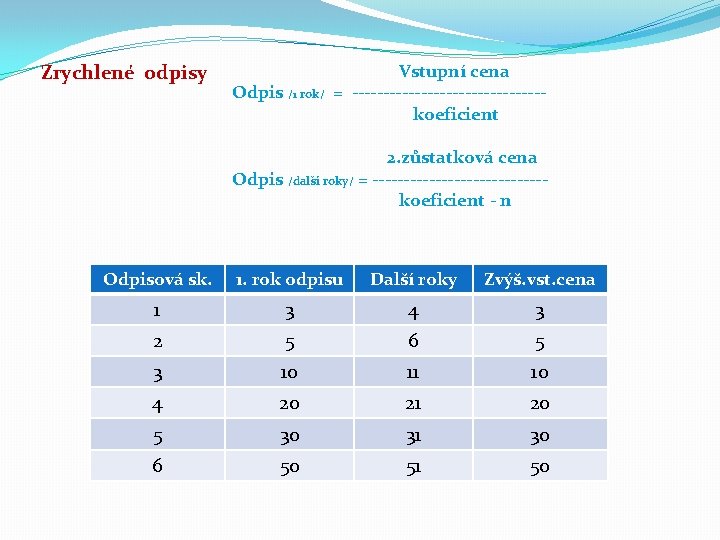 Zrychlené odpisy

Vstupní cena
Odpis /1 rok/ = ------------------------------
koeficient

2.zůstatková cena
Odpis /další roky/ = ---------------------------
koeficient - n

| Odpisová sk. | 1. rok odpisu | Další roky | Zvýš.vst.cena |
|---|---|---|---|
| 1 | 3 | 4 | 3 |
| 2 | 5 | 6 | 5 |
| 3 | 10 | 11 | 10 |
| 4 | 20 | 21 | 20 |
| 5 | 30 | 31 | 30 |
| 6 | 50 | 51 | 50 |